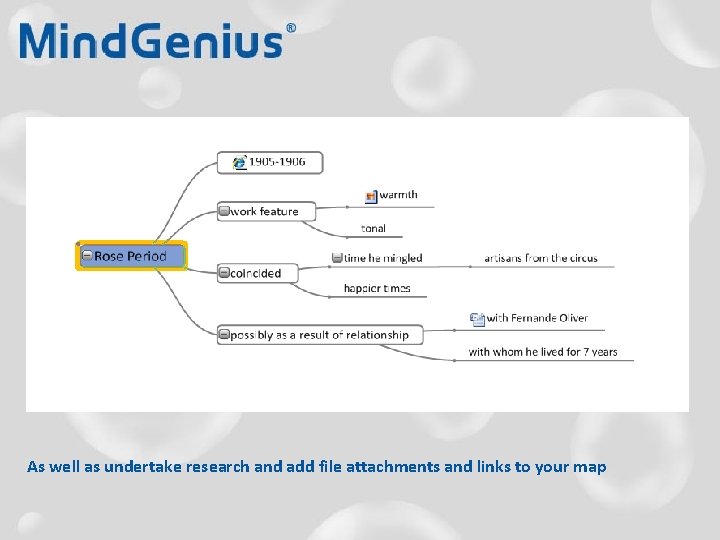 MindGenius®

Rose Period

1905-1906

work feature

warmth

tonal

coincided

time he mingled

artisans from the circus

happier times

possibly as a result of relationship

with Fernande Oliver

with whom he lived for 7 years

As well as undertake research and add file attachments and links to your map